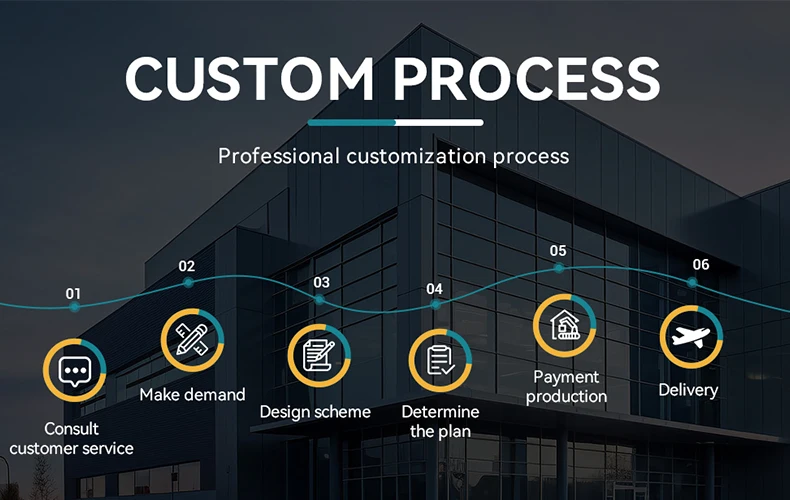 CUSTOM PROCESS

Professional customization process

01

Consult customer service

02

Make demand

03

Design scheme

04

Determine the plan

05

Payment production

06

Delivery